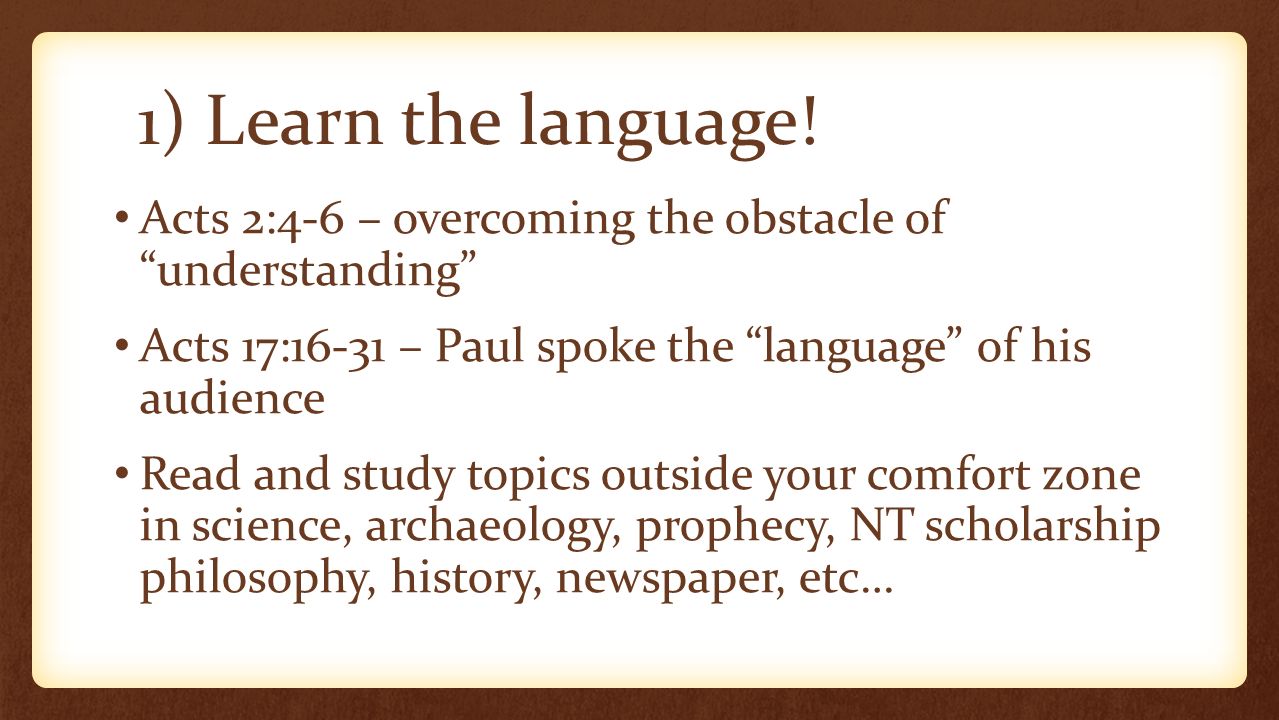 1) Learn the language!

• Acts 2:4-6 – overcoming the obstacle of “understanding”

• Acts 17:16-31 – Paul spoke the “language” of his audience

• Read and study topics outside your comfort zone in science, archaeology, prophecy, NT scholarship philosophy, history, newspaper, etc…